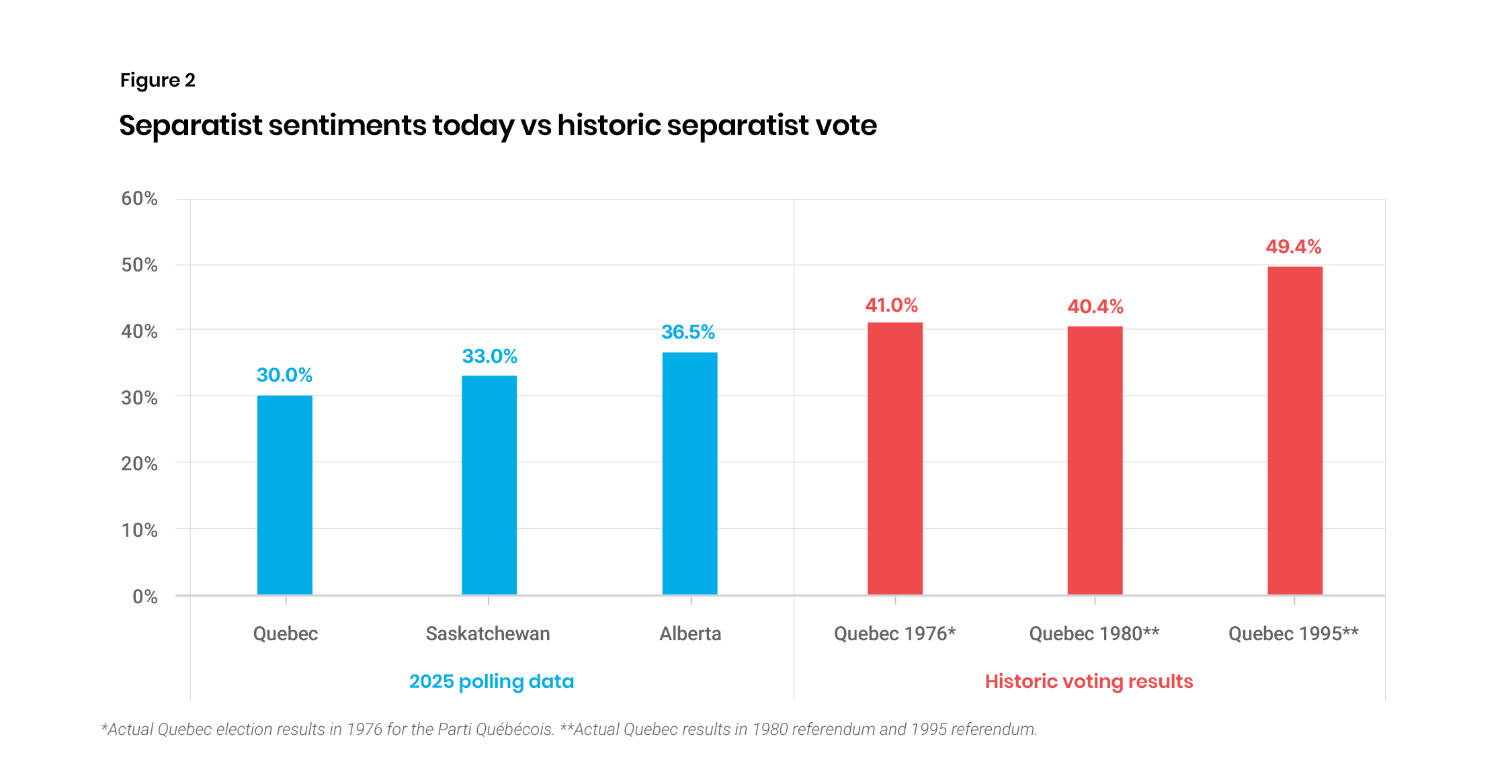 Figure 2

Separatist sentiments today vs historic separatist vote

60%
50%
40%
30%
20%
10%
0%

30.0%
33.0%
36.5%
41.0%
40.4%
49.4%

Quebec
Saskatchewan
Alberta
Quebec 1976*
Quebec 1980**
Quebec 1995**

2025 polling data
Historic voting results

*Actual Quebec election results in 1976 for the Parti Québécois. **Actual Quebec results in 1980 referendum and 1995 referendum.